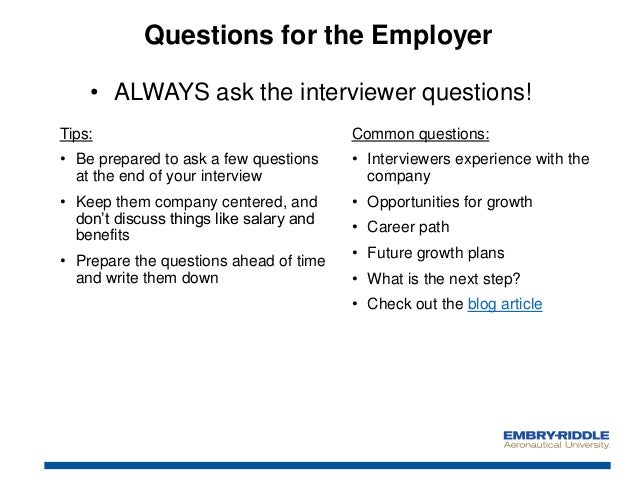 Questions for the Employer

• ALWAYS ask the interviewer questions!

Tips:

• Be prepared to ask a few questions at the end of your interview

• Keep them company centered, and don't discuss things like salary and benefits

• Prepare the questions ahead of time and write them down

Common questions:

• Interviewers experience with the company

• Opportunities for growth

• Career path

• Future growth plans

• What is the next step?

• Check out the blog article

EMBRY-RIDDLE
Aeronautical University.